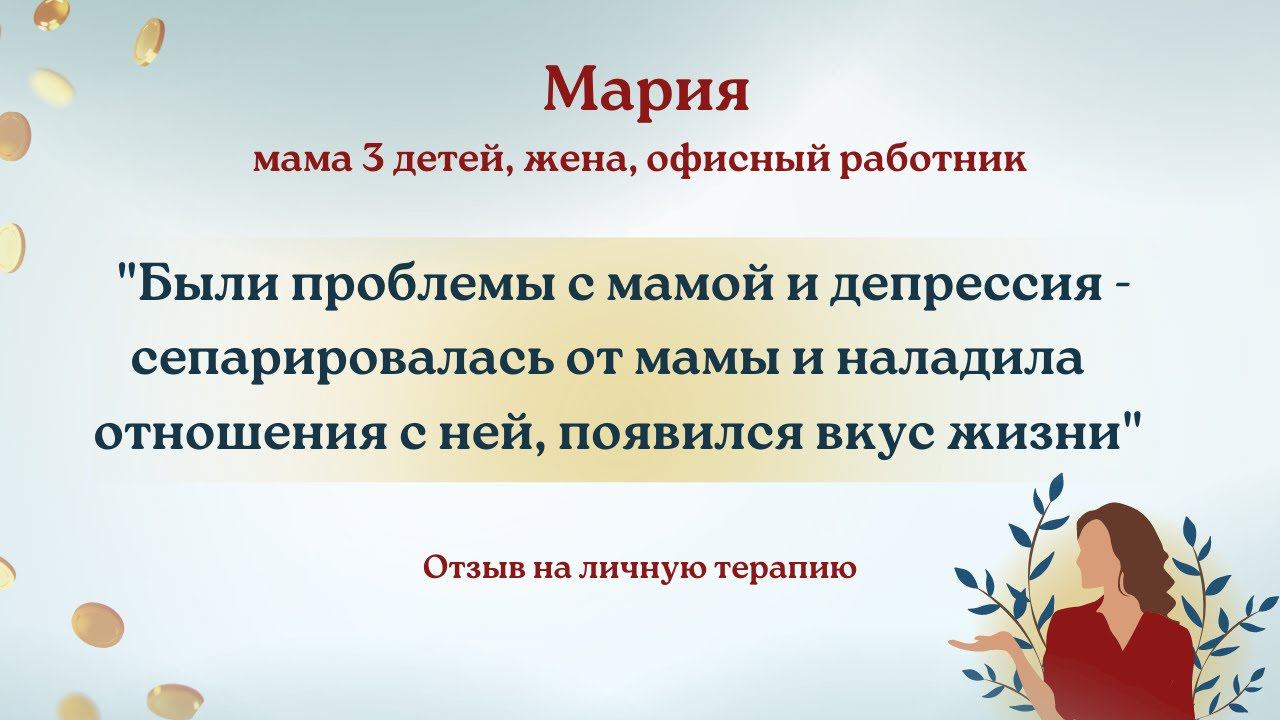 Мария
мама 3 детей, жена, офисный работник

"Были проблемы с мамой и депрессия - сепарировалась от мамы и наладила отношения с ней, появился вкус жизни"

Отзыв на личную терапию